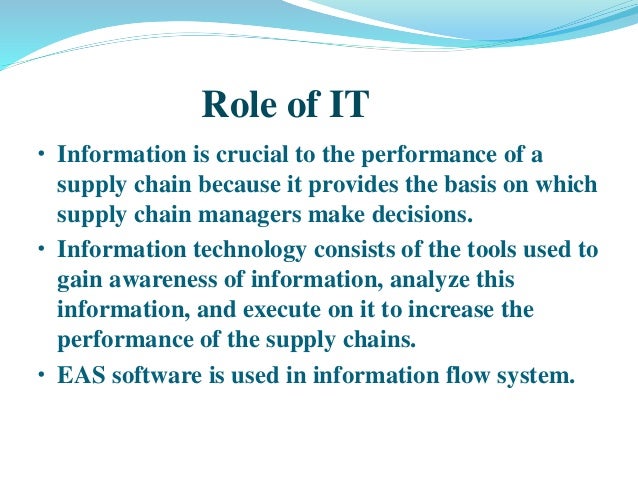 Role of IT

• Information is crucial to the performance of a supply chain because it provides the basis on which supply chain managers make decisions.
• Information technology consists of the tools used to gain awareness of information, analyze this information, and execute on it to increase the performance of the supply chains.
• EAS software is used in information flow system.